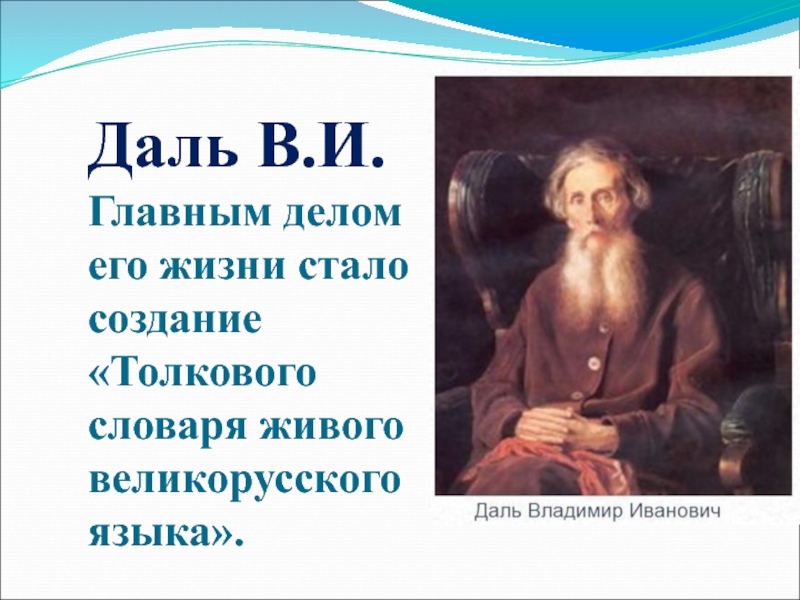 Даль В.И.

Главным делом его жизни стало создание «Толкового словаря живого великорусского языка».

Даль Владимир Иванович